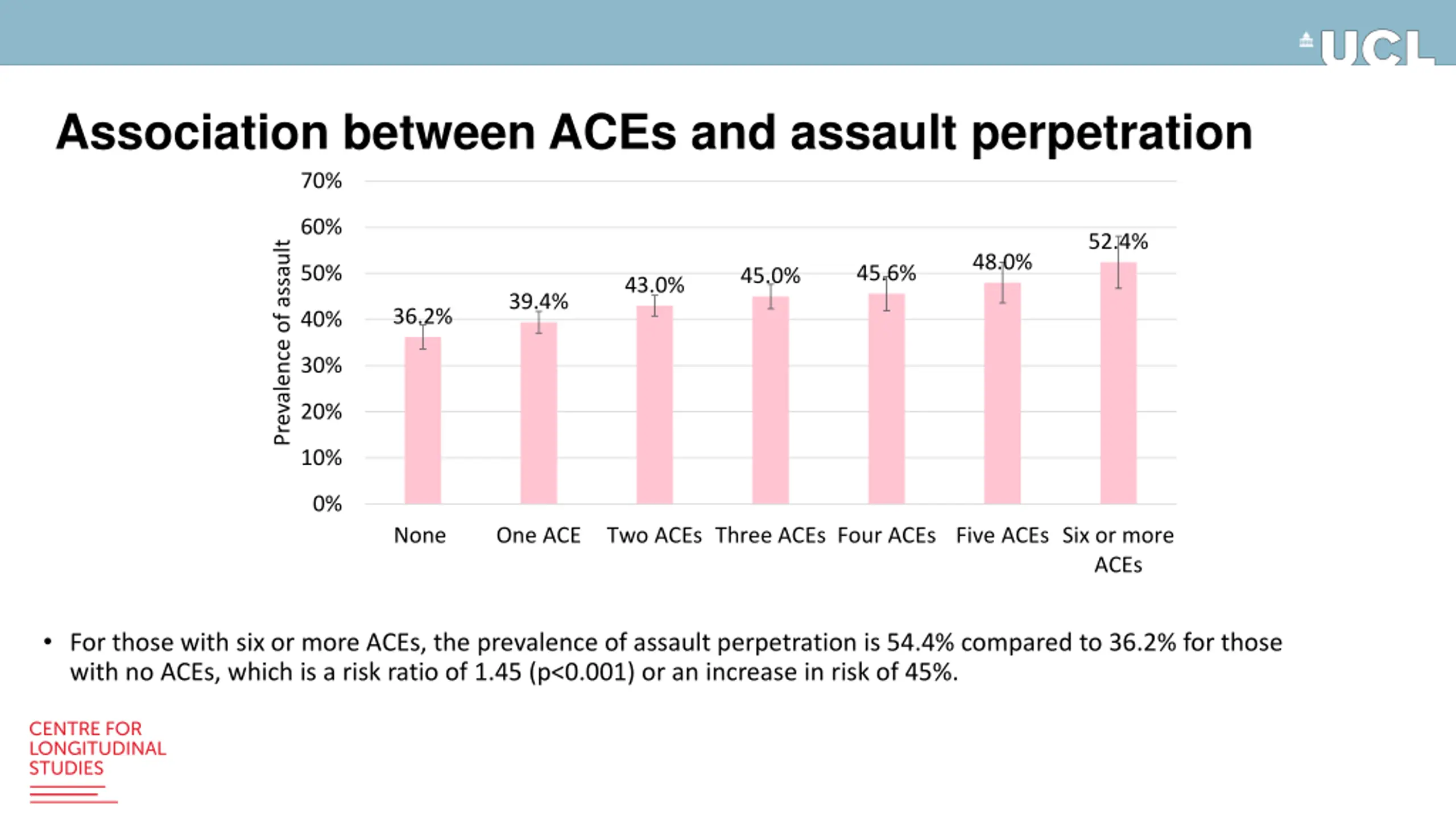 UCL

Association between ACEs and assault perpetration

Prevalence of assault

70%
60%
50%
40%
30%
20%
10%
0%

36.2%
39.4%
43.0%
45.0%
45.6%
48.0%
52.4%

None
One ACE
Two ACEs
Three ACEs
Four ACEs
Five ACEs
Six or more ACEs

• For those with six or more ACEs, the prevalence of assault perpetration is 54.4% compared to 36.2% for those with no ACEs, which is a risk ratio of 1.45 (p<0.001) or an increase in risk of 45%.

CENTRE FOR LONGITUDINAL STUDIES